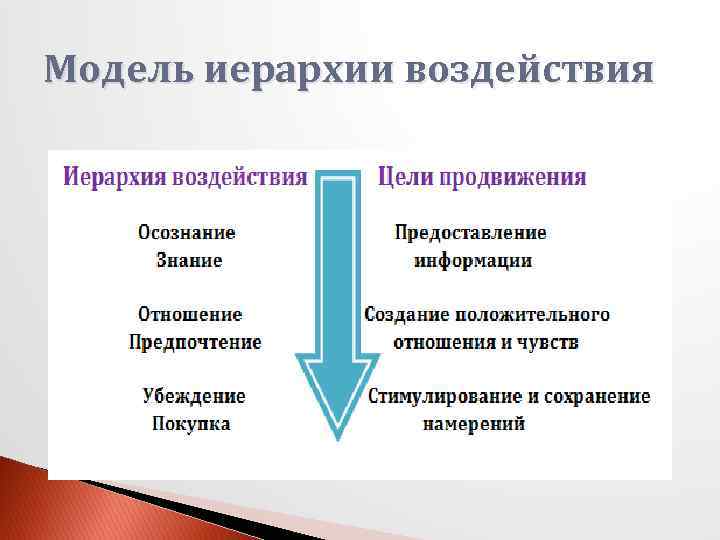 Модель иерархии воздействия

Иерархия воздействия

Осознание
Знание

Отношение
Предпочтение

Убеждение
Покупка

Цели продвижения

Предоставление информации

Создание положительного отношения и чувств

Стимулирование и сохранение намерений